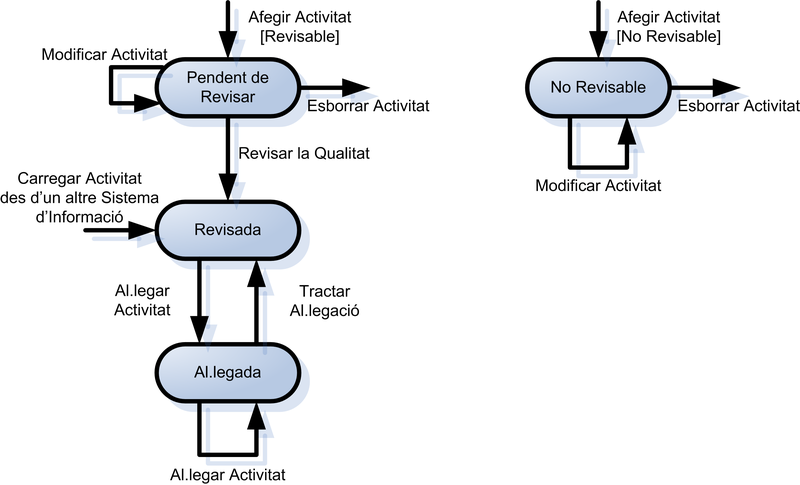 Afegir Activitat
[Revisable]

Modificar Activitat

Pendent de Revisar

Esborrar Activitat

Revisar la Qualitat

Carregar Activitat des d'un altre Sistema d'Informació

Revisada

Al.legar Activitat

Tractar Al.legació

Al.legada

Al.legar Activitat

Afegir Activitat
[No Revisable]

No Revisable

Esborrar Activitat

Modificar Activitat